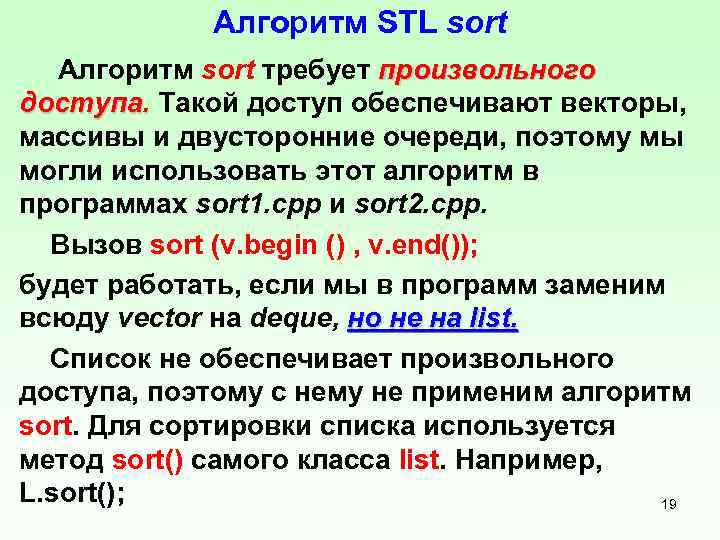 Алгоритм STL sort

Алгоритм sort требует произвольного доступа. Такой доступ обеспечивают векторы, массивы и двусторонние очереди, поэтому мы могли использовать этот алгоритм в программах sort1.cpp и sort2.cpp.

Вызов sort (v.begin () , v.end());

будет работать, если мы в программ заменим всюду vector на deque, но не на list.

Список не обеспечивает произвольного доступа, поэтому с нему не применим алгоритм sort. Для сортировки списка используется метод sort() самого класса list. Например, L.sort();

19